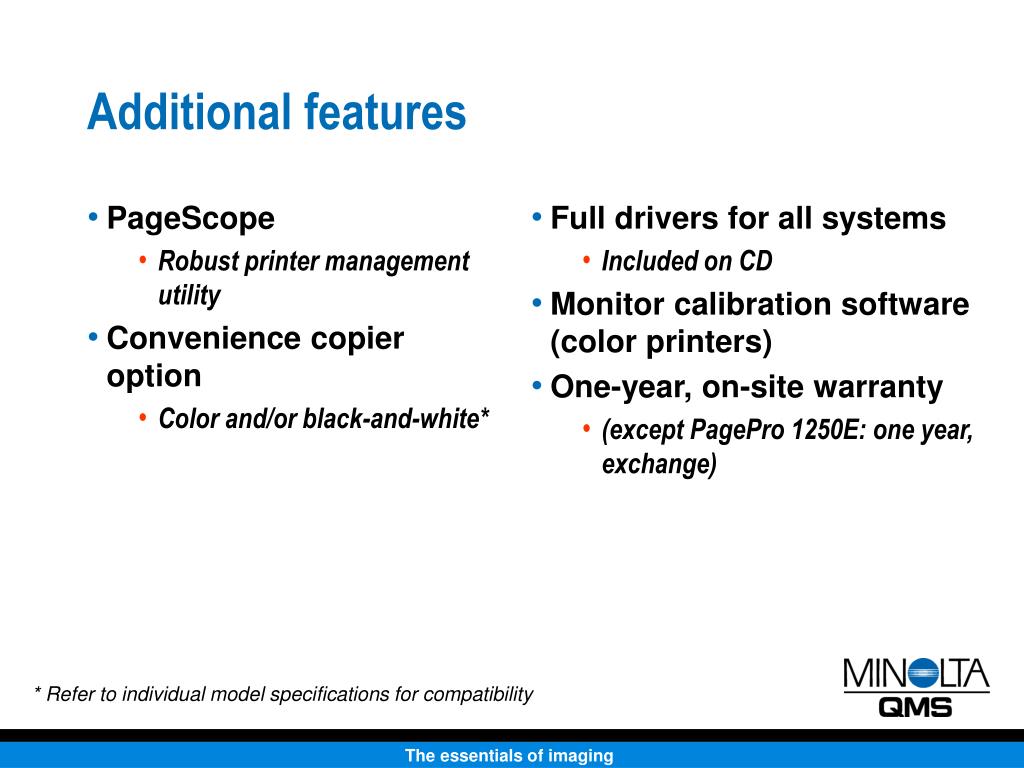 Additional features

• PageScope
  • Robust printer management utility
• Convenience copier option
  • Color and/or black-and-white*

• Full drivers for all systems
  • Included on CD
• Monitor calibration software (color printers)
• One-year, on-site warranty
  • (except PagePro 1250E: one year, exchange)

* Refer to individual model specifications for compatibility

MINOLTA
QMS

The essentials of imaging